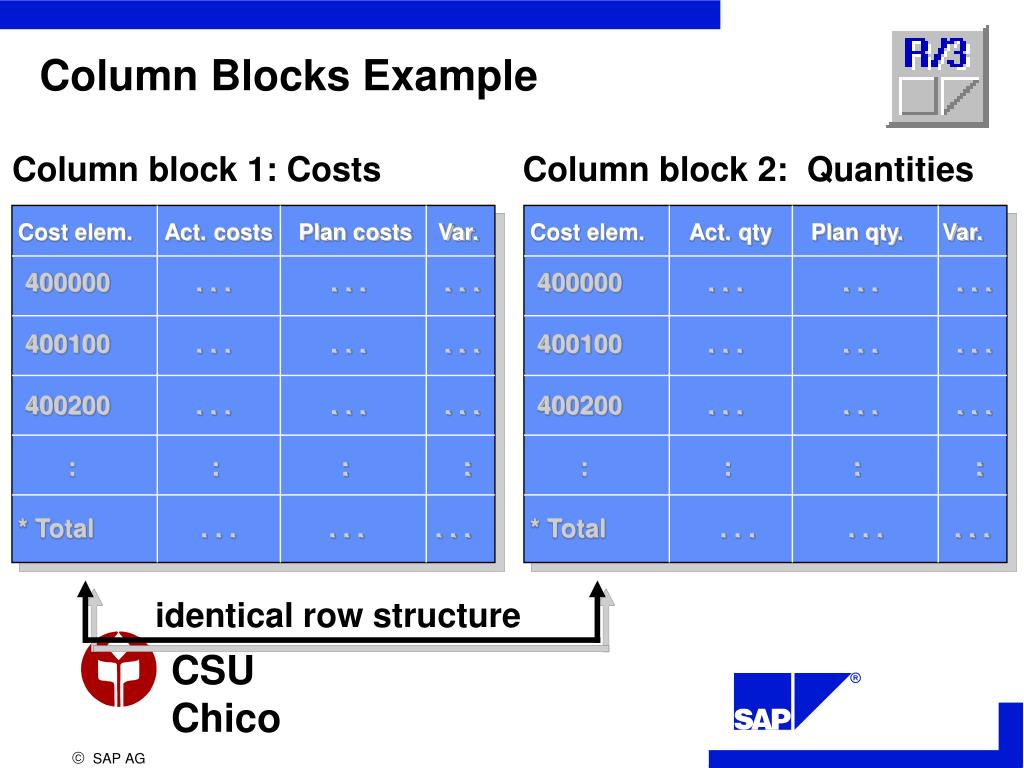 Column Blocks Example

R/3

Column block 1: Costs

| Cost elem. | Act. costs | Plan costs | Var. |
|---|---|---|---|
| 400000 | . . . | . . . | . . . |
| 400100 | . . . | . . . | . . . |
| 400200 | . . . | . . . | . . . |
| : | : | : | : |
| * Total | . . . | . . . | . . . |

Column block 2: Quantities

| Cost elem. | Act. qty | Plan qty. | Var. |
|---|---|---|---|
| 400000 | . . . | . . . | . . . |
| 400100 | . . . | . . . | . . . |
| 400200 | . . . | . . . | . . . |
| : | : | : | : |
| * Total | . . . | . . . | . . . |

identical row structure

CSU Chico

SAP ®

© SAP AG